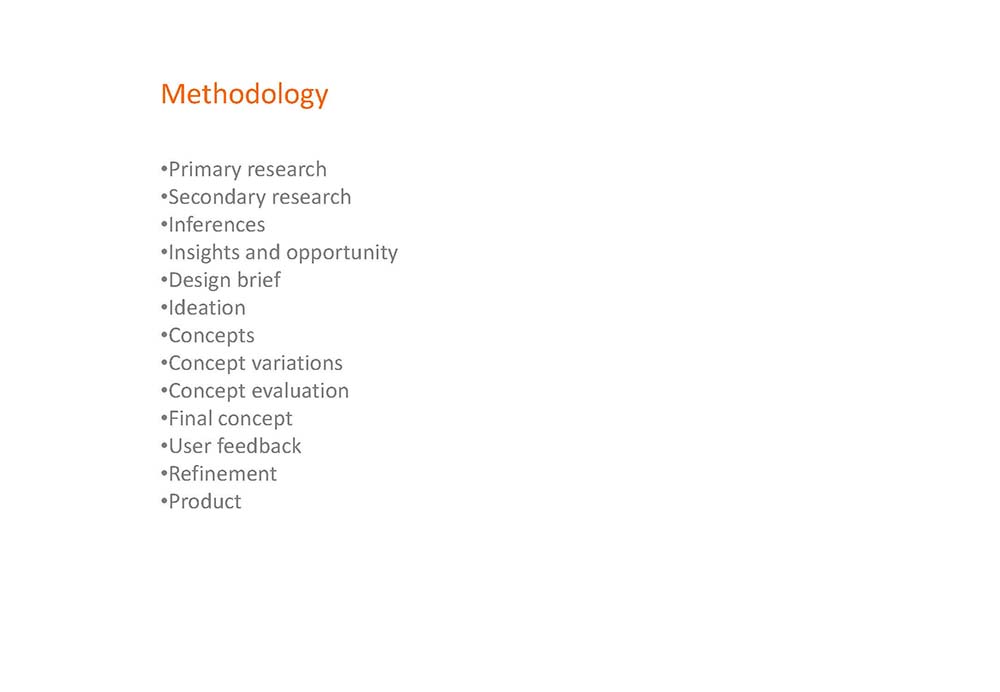 Methodology

•Primary research
•Secondary research
•Inferences
•Insights and opportunity
•Design brief
•Ideation
•Concepts
•Concept variations
•Concept evaluation
•Final concept
•User feedback
•Refinement
•Product